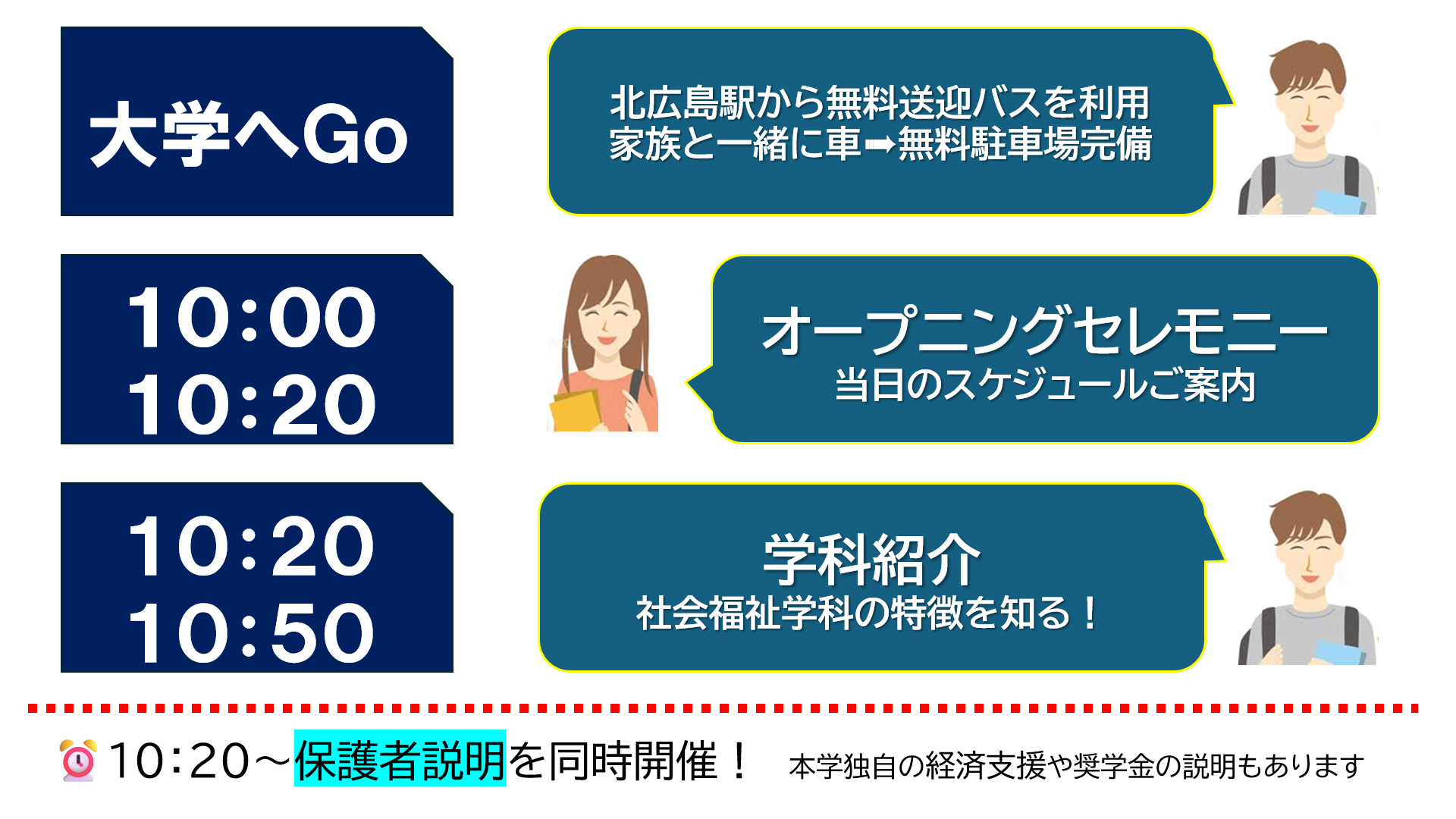 大学へGo

北広島駅から無料送迎バスを利用
家族と一緒に車➡無料駐車場完備

10:00
10:20

オープニングセレモニー
当日のスケジュールご案内

10:20
10:50

学科紹介
社会福祉学科の特徴を知る！

10:20～保護者説明を同時開催！　本学独自の経済支援や奨学金の説明もあります